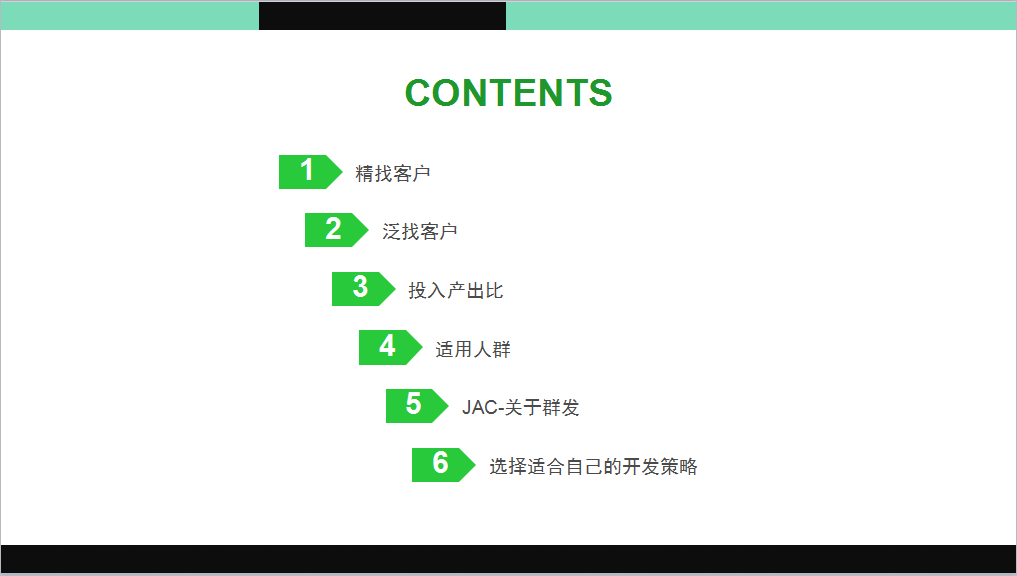 CONTENTS

1 精找客户

2 泛找客户

3 投入产出比

4 适用人群

5 JAC-关于群发

6 选择适合自己的开发策略